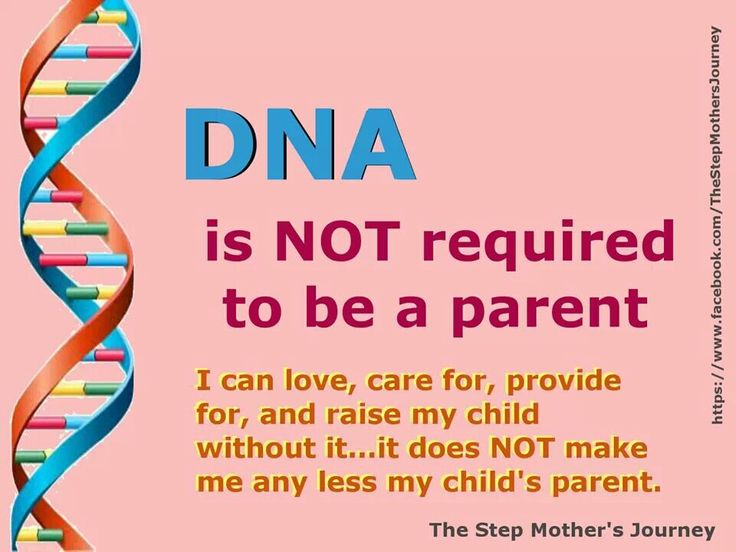 DNA

is NOT required to be a parent

I can love, care for, provide for, and raise my child without it...it does NOT make me any less my child's parent.

The Step Mother's Journey

https://www.facebook.com/TheStepMothersJourney